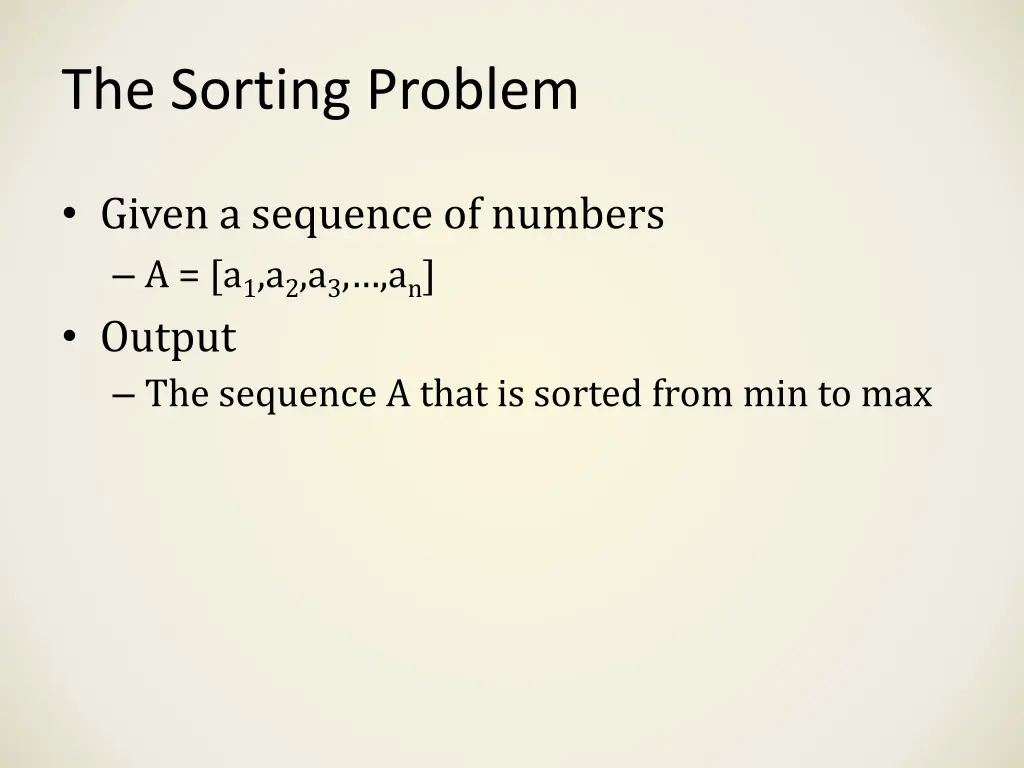 The Sorting Problem

• Given a sequence of numbers
  – $A = [a_1,a_2,a_3,\ldots,a_n]$
• Output
  – The sequence A that is sorted from min to max